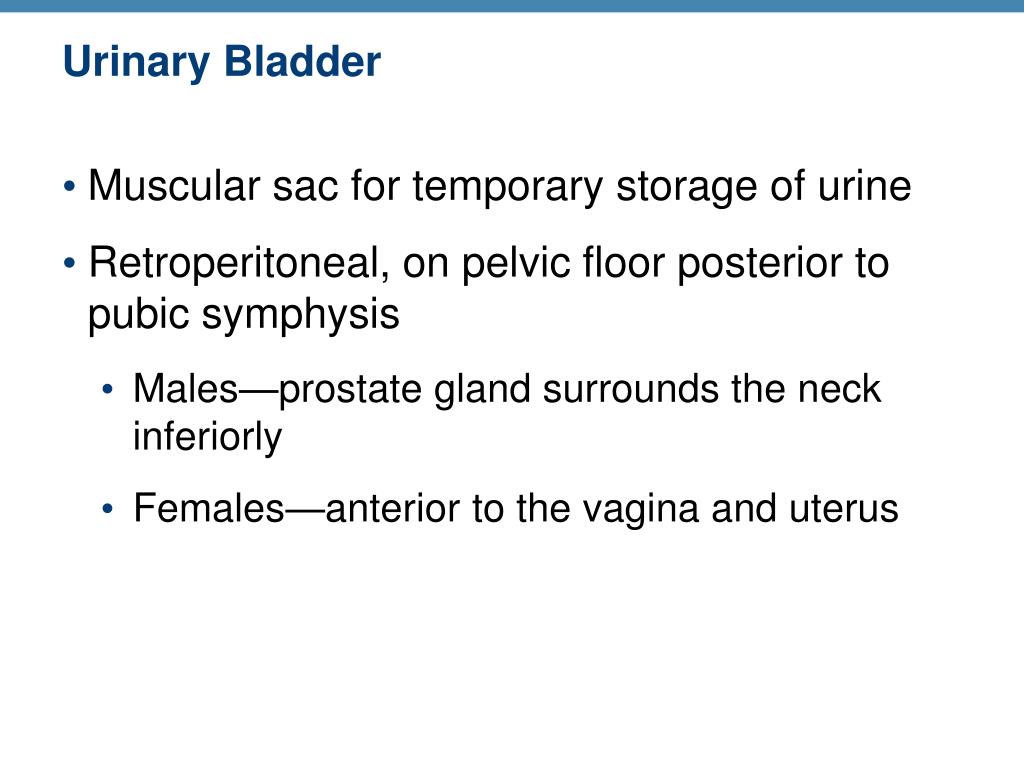 Urinary Bladder

• Muscular sac for temporary storage of urine

• Retroperitoneal, on pelvic floor posterior to pubic symphysis

• Males—prostate gland surrounds the neck inferiorly

• Females—anterior to the vagina and uterus